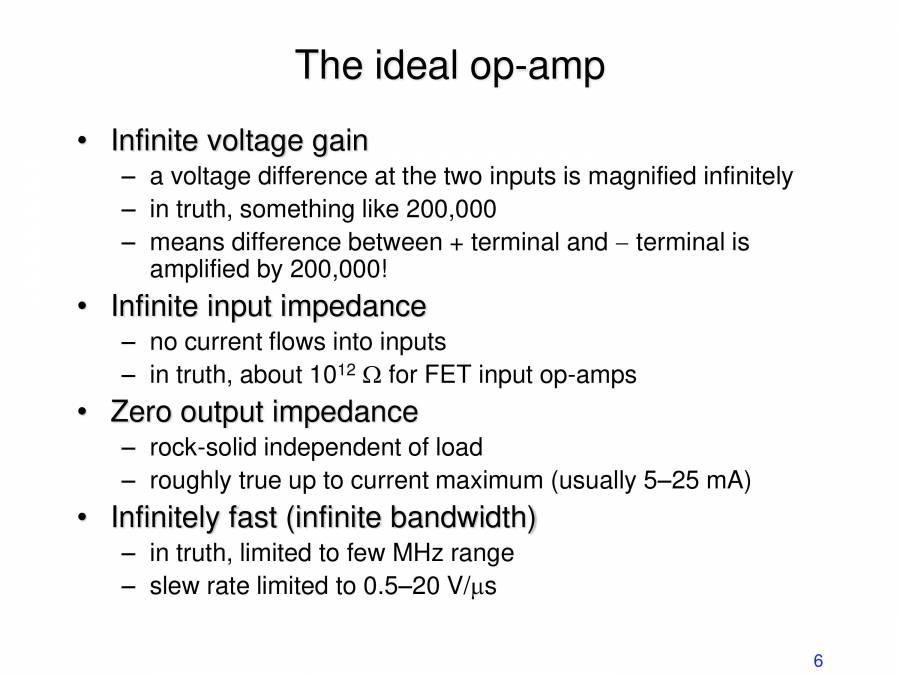 The ideal op-amp

• Infinite voltage gain
  – a voltage difference at the two inputs is magnified infinitely
  – in truth, something like 200,000
  – means difference between + terminal and − terminal is amplified by 200,000!
• Infinite input impedance
  – no current flows into inputs
  – in truth, about $10^{12}$ $\Omega$ for FET input op-amps
• Zero output impedance
  – rock-solid independent of load
  – roughly true up to current maximum (usually 5–25 mA)
• Infinitely fast (infinite bandwidth)
  – in truth, limited to few MHz range
  – slew rate limited to 0.5–20 V/$\mu$s

6